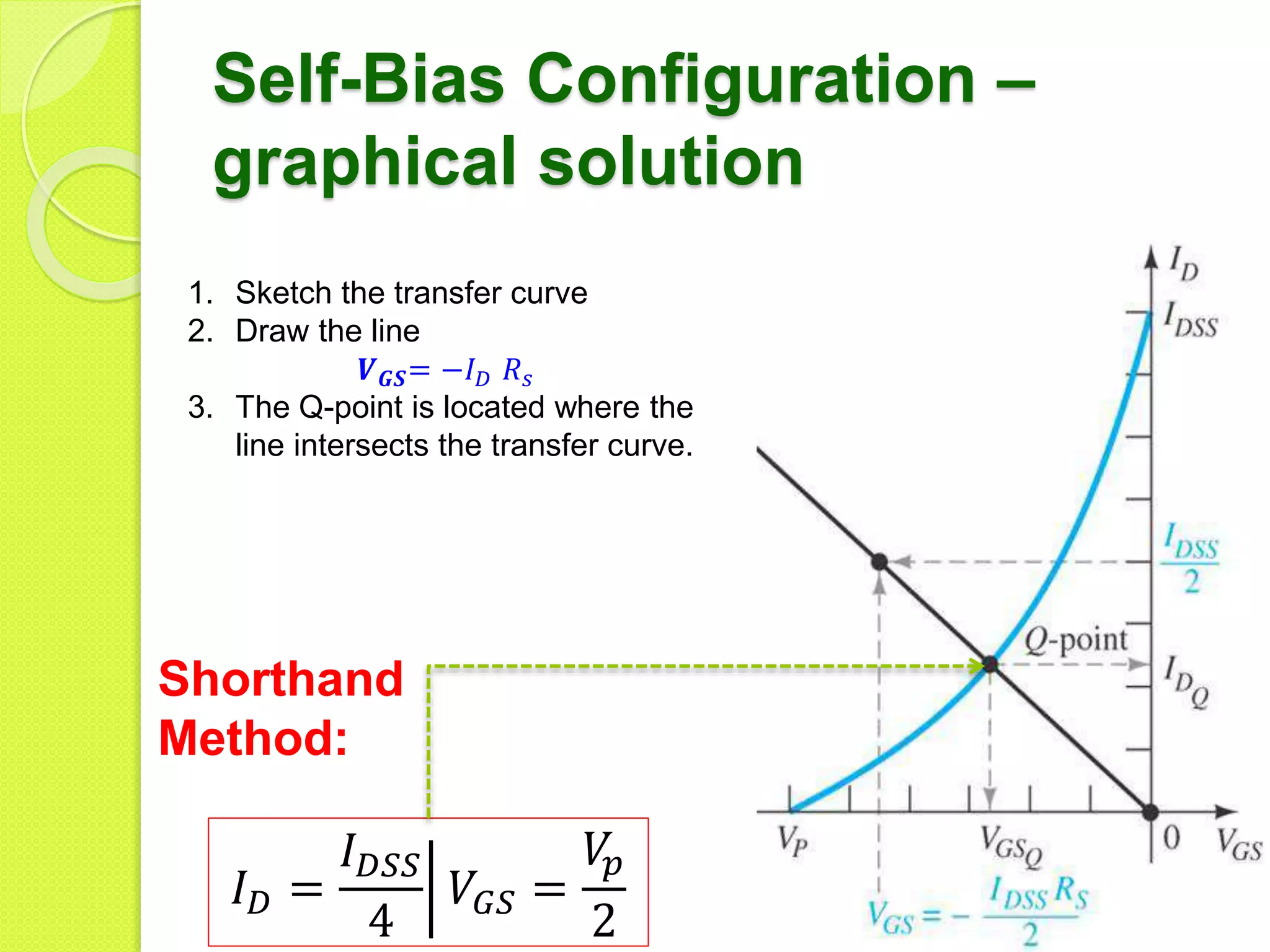 Self-Bias Configuration – graphical solution

1. Sketch the transfer curve
2. Draw the line
$V_{GS} = -I_D R_S$
3. The Q-point is located where the line intersects the transfer curve.

Shorthand Method:

$I_D = \frac{I_{DSS}}{4} \Big| V_{GS} = \frac{V_p}{2}$

$I_D$
$I_{DSS}$
$\frac{I_{DSS}}{2}$
Q-point
$I_{D_Q}$
$V_P$
$V_{GS_Q}$
0
$V_{GS}$
$V_{GS} = -\frac{I_{DSS} R_S}{2}$